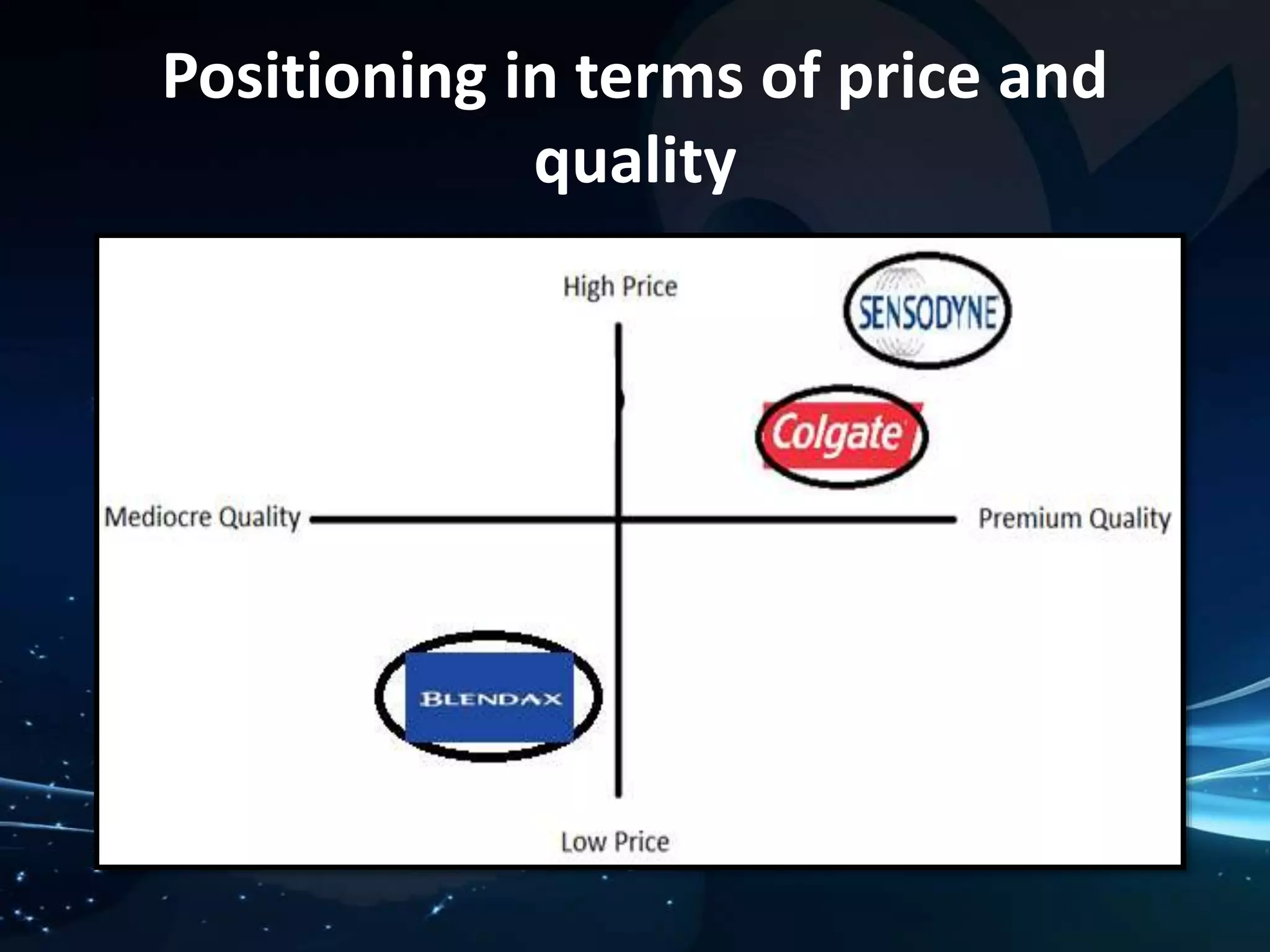 Positioning in terms of price and quality

High Price

SENSODYNE

Colgate

Mediocre Quality

Premium Quality

BLENDAX

Low Price